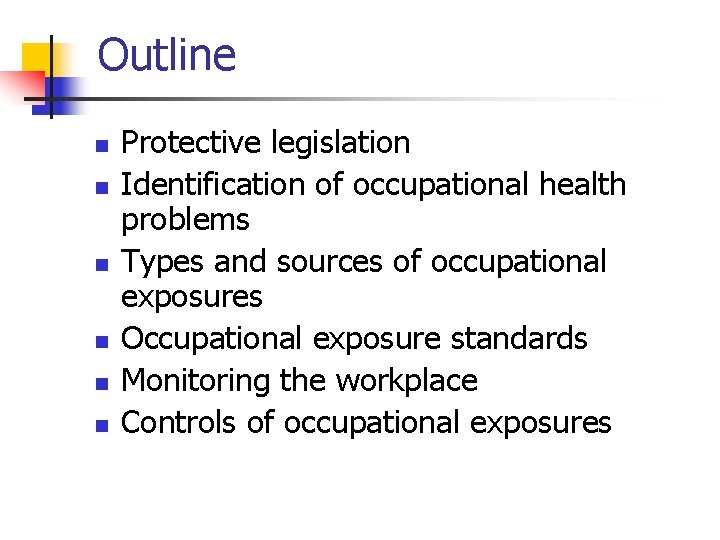 Outline

- Protective legislation
- Identification of occupational health problems
- Types and sources of occupational exposures
- Occupational exposure standards
- Monitoring the workplace
- Controls of occupational exposures